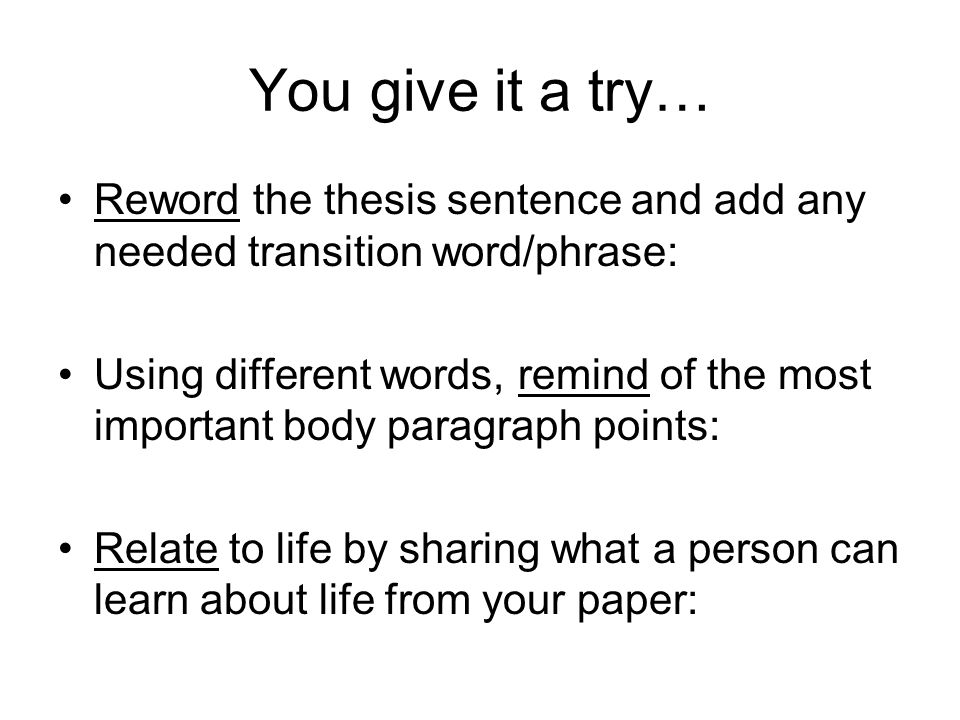 You give it a try…

• Reword the thesis sentence and add any needed transition word/phrase:

• Using different words, remind of the most important body paragraph points:

• Relate to life by sharing what a person can learn about life from your paper: